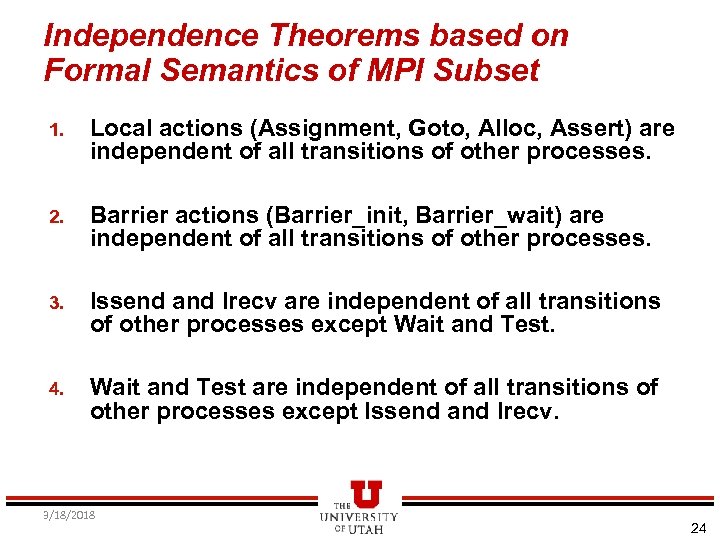 Independence Theorems based on Formal Semantics of MPI Subset

1. Local actions (Assignment, Goto, Alloc, Assert) are independent of all transitions of other processes.

2. Barrier actions (Barrier_init, Barrier_wait) are independent of all transitions of other processes.

3. Issend and Irecv are independent of all transitions of other processes except Wait and Test.

4. Wait and Test are independent of all transitions of other processes except Issend and Irecv.

9/18/2018

THE UNIVERSITY OF UTAH

24